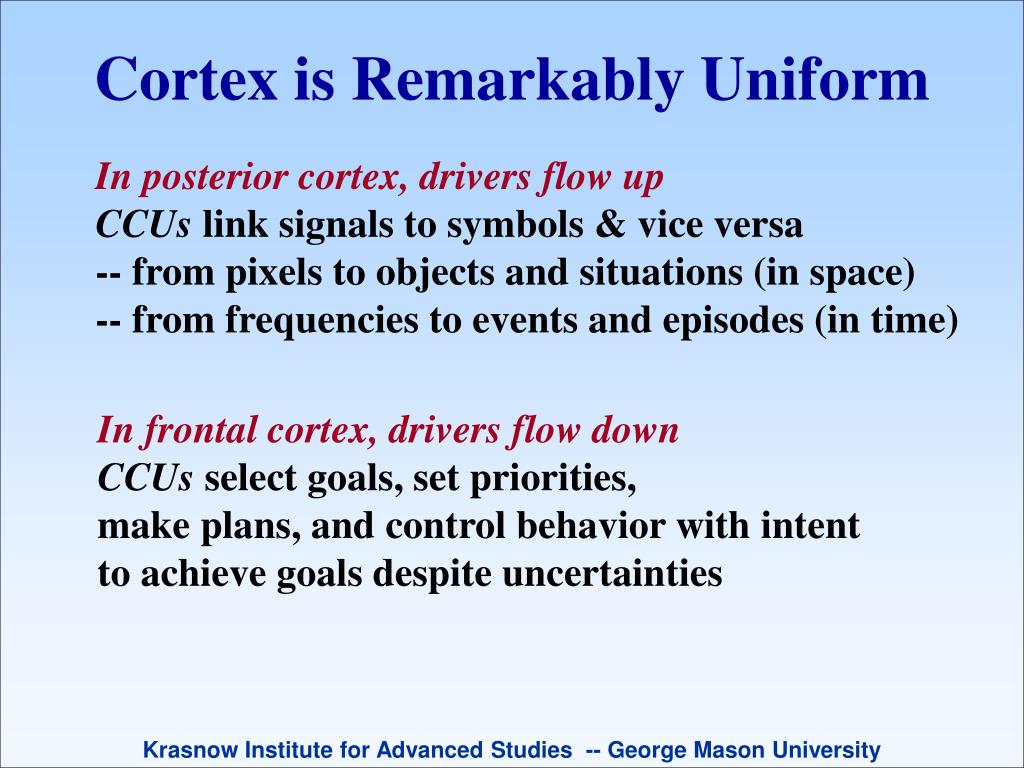 Cortex is Remarkably Uniform

In posterior cortex, drivers flow up
CCUs link signals to symbols & vice versa
-- from pixels to objects and situations (in space)
-- from frequencies to events and episodes (in time)

In frontal cortex, drivers flow down
CCUs select goals, set priorities,
make plans, and control behavior with intent
to achieve goals despite uncertainties

Krasnow Institute for Advanced Studies -- George Mason University